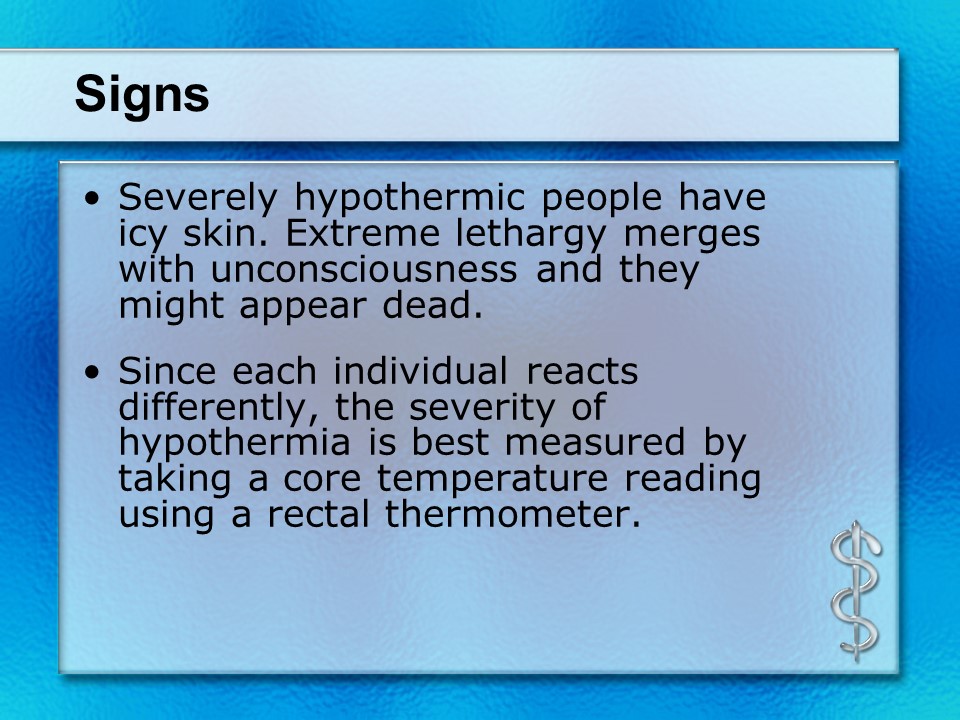 Signs

• Severely hypothermic people have icy skin. Extreme lethargy merges with unconsciousness and they might appear dead.

• Since each individual reacts differently, the severity of hypothermia is best measured by taking a core temperature reading using a rectal thermometer.